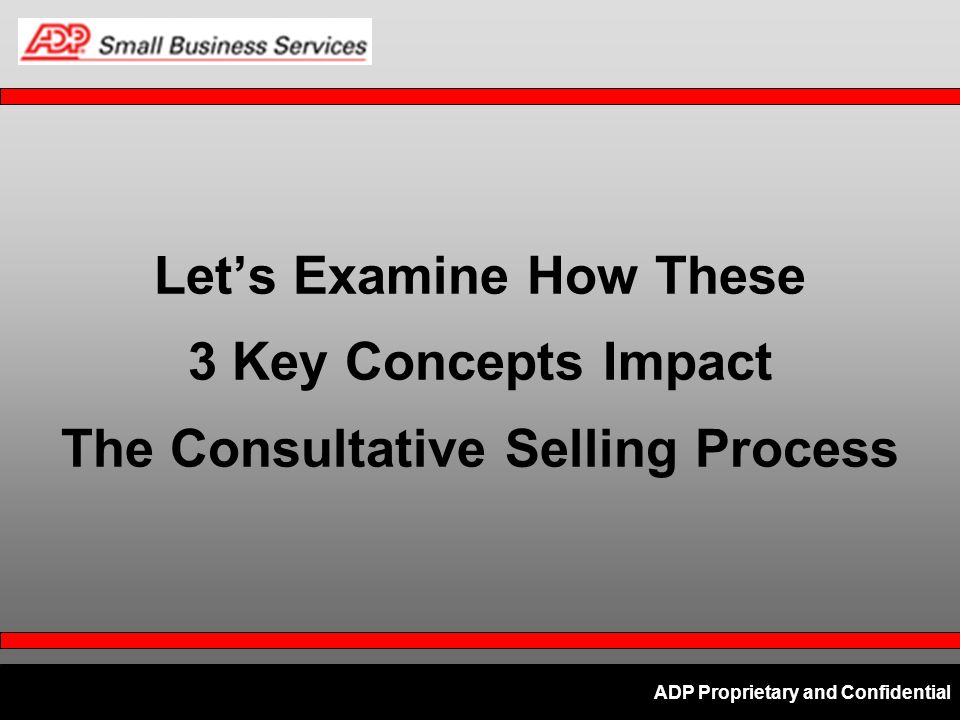 ADP Small Business Services

Let’s Examine How These
3 Key Concepts Impact
The Consultative Selling Process

ADP Proprietary and Confidential